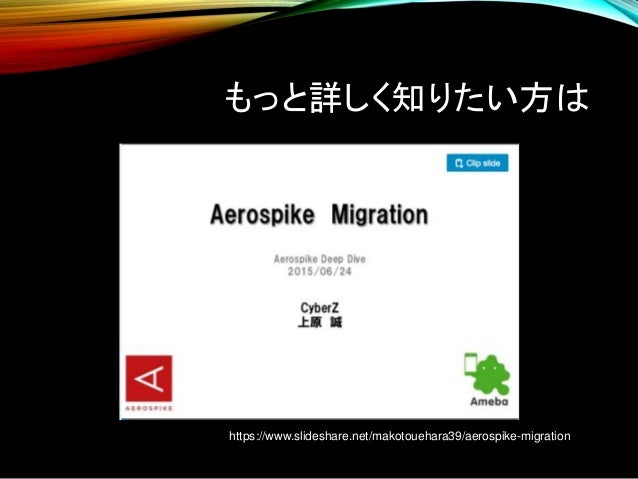 もっと詳しく知りたい方は

Clip slide

Aerospike Migration

Aerospike Deep Dive
2015/06/24

CyberZ
上原 誠

AEROSPIKE

Ameba

https://www.slideshare.net/makotouehara39/aerospike-migration